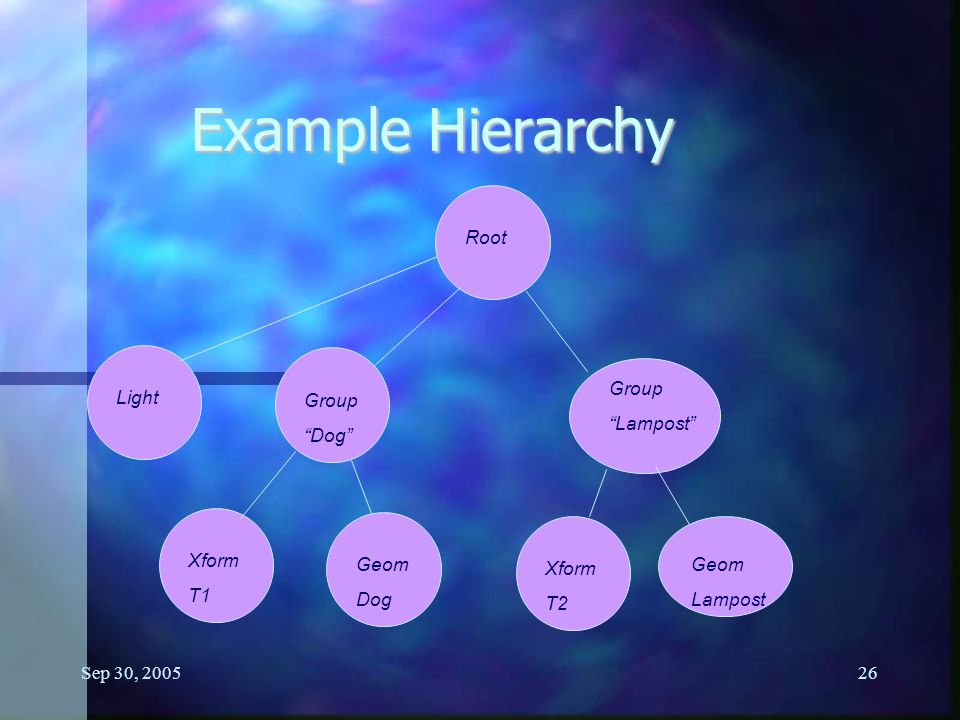 Example Hierarchy

Root

Light

Group
“Dog”

Group
“Lampost”

Xform
T1

Geom
Dog

Xform
T2

Geom
Lampost

Sep 30, 2005

26